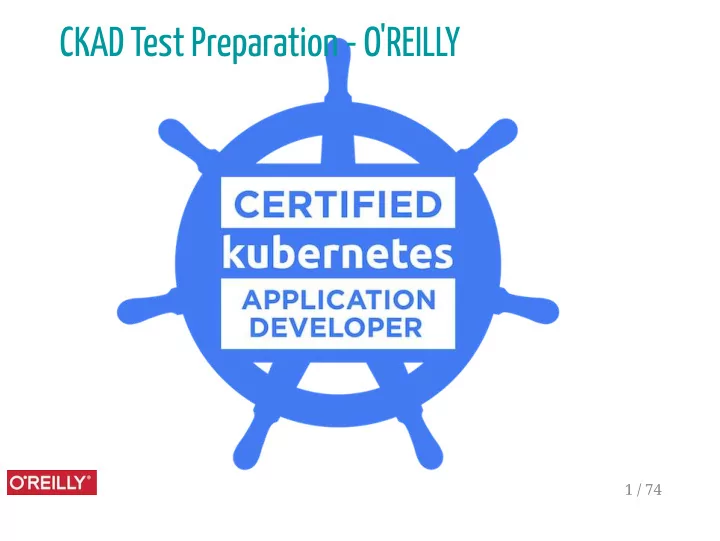 CKAD Test Preparation - O'REILLY

CERTIFIED
kubernetes
APPLICATION
DEVELOPER

O'REILLY®

1 / 74